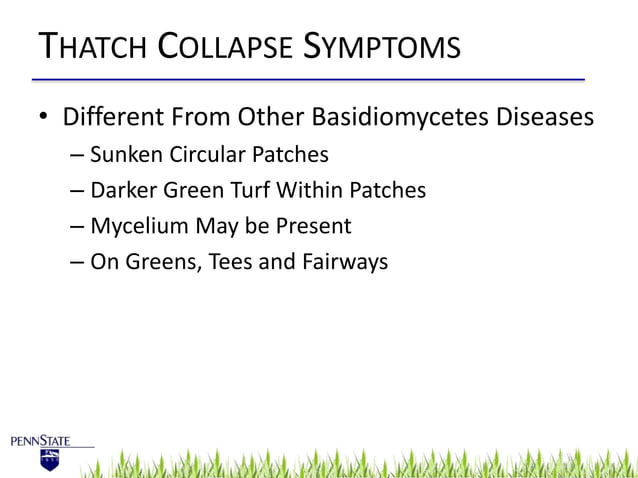 THATCH COLLAPSE SYMPTOMS

• Different From Other Basidiomycetes Diseases
– Sunken Circular Patches
– Darker Green Turf Within Patches
– Mycelium May be Present
– On Greens, Tees and Fairways

PENNSTATE